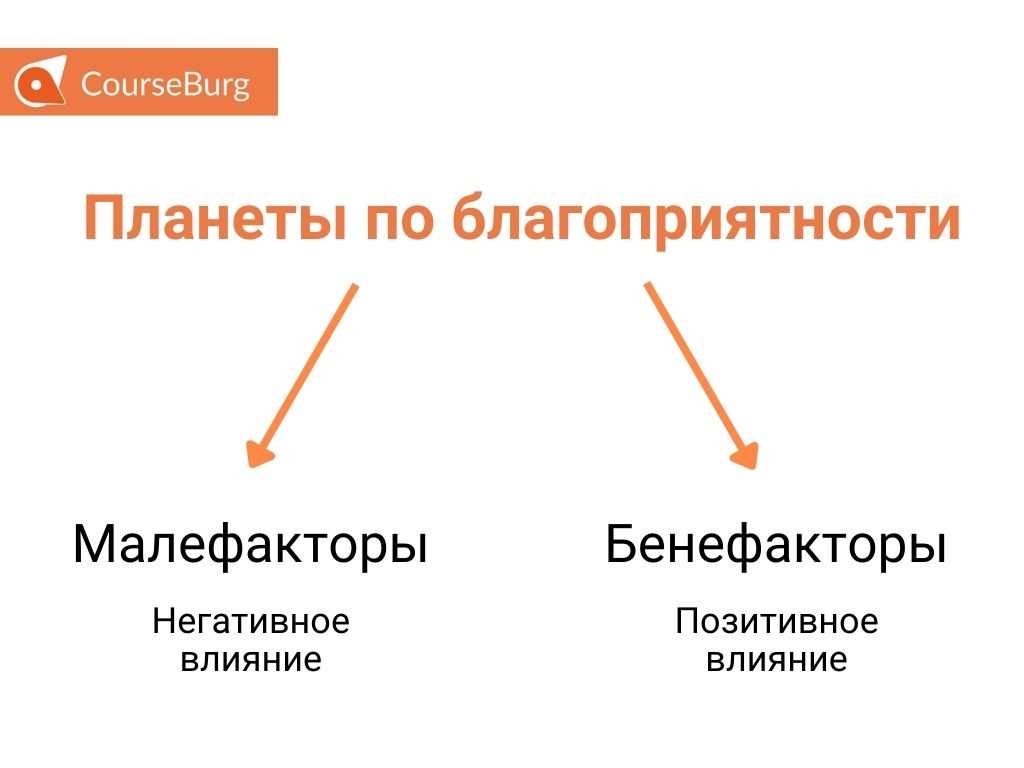 CourseBurg

Планеты по благоприятности

Малефакторы

Негативное влияние

Бенефакторы

Позитивное влияние